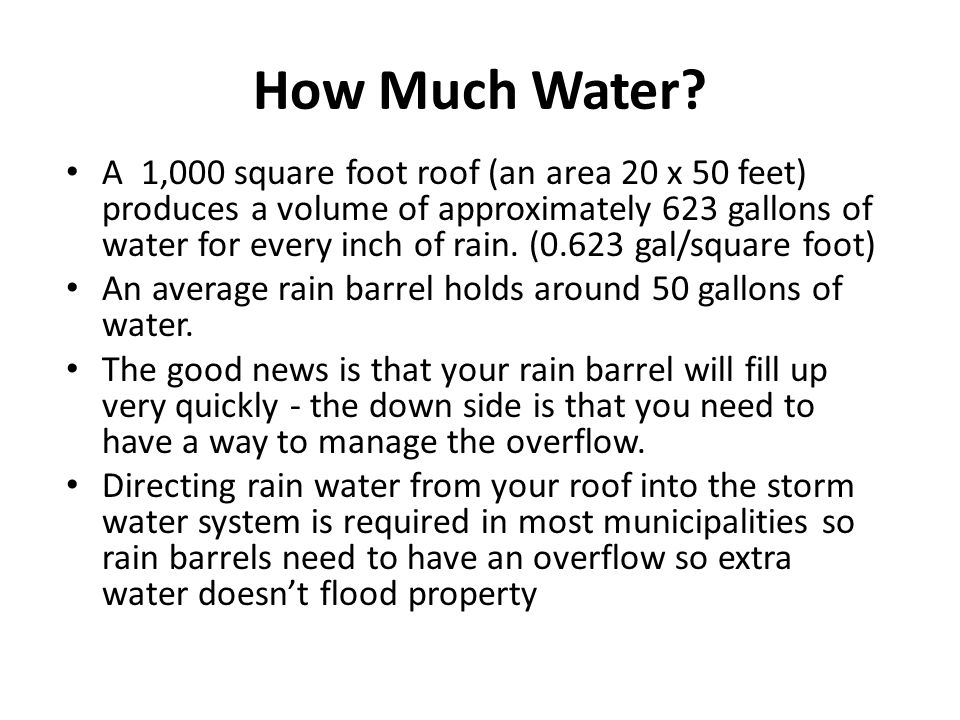 How Much Water?

• A 1,000 square foot roof (an area 20 x 50 feet) produces a volume of approximately 623 gallons of water for every inch of rain. (0.623 gal/square foot)
• An average rain barrel holds around 50 gallons of water.
• The good news is that your rain barrel will fill up very quickly - the down side is that you need to have a way to manage the overflow.
• Directing rain water from your roof into the storm water system is required in most municipalities so rain barrels need to have an overflow so extra water doesn't flood property